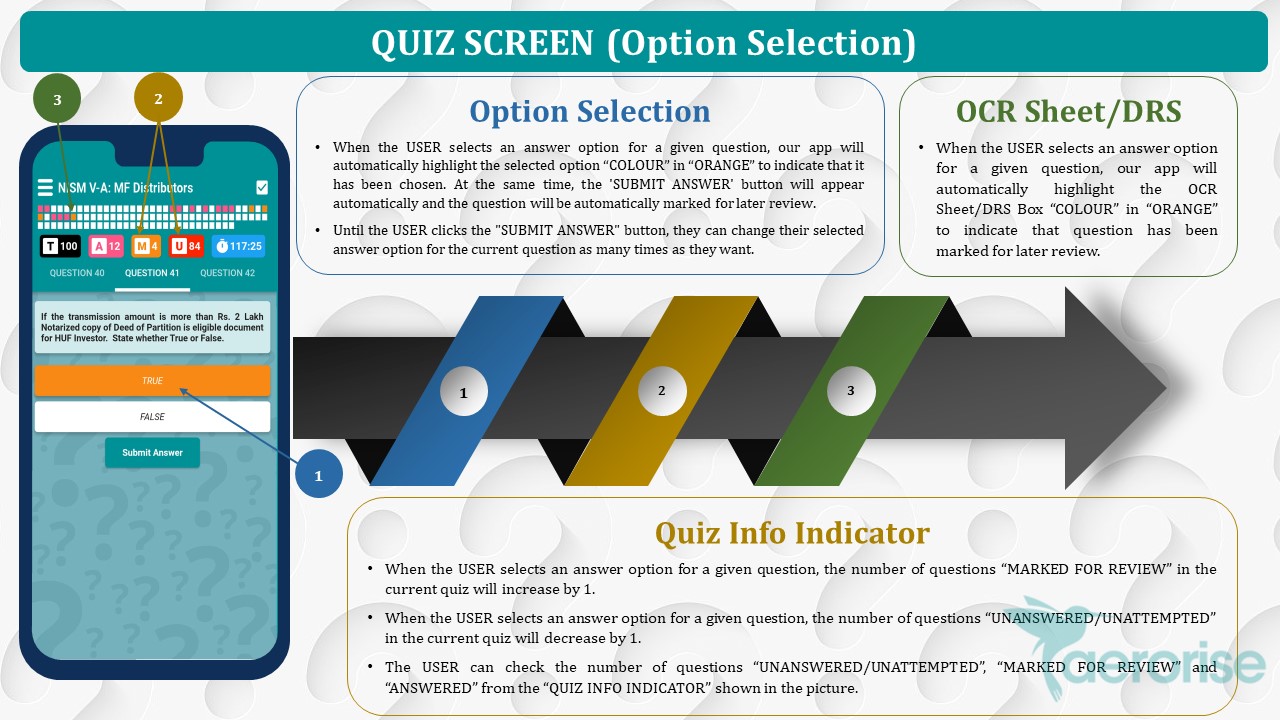 QUIZ SCREEN (Option Selection)

3

2

NISM V-A: MF Distributors

T 100  A 12  M 4  U 84  117:25

QUESTION 40  QUESTION 41  QUESTION 42

If the transmission amount is more than Rs. 2 Lakh Notarized copy of Deed of Partition is eligible document for HUF Investor. State whether True or False.

TRUE

FALSE

Submit Answer

1

Option Selection

• When the USER selects an answer option for a given question, our app will automatically highlight the selected option "COLOUR" in "ORANGE" to indicate that it has been chosen. At the same time, the 'SUBMIT ANSWER' button will appear automatically and the question will be automatically marked for later review.

• Until the USER clicks the "SUBMIT ANSWER" button, they can change their selected answer option for the current question as many times as they want.

OCR Sheet/DRS

• When the USER selects an answer option for a given question, our app will automatically highlight the OCR Sheet/DRS Box "COLOUR" in "ORANGE" to indicate that question has been marked for later review.

1

2

3

Quiz Info Indicator

• When the USER selects an answer option for a given question, the number of questions "MARKED FOR REVIEW" in the current quiz will increase by 1.

• When the USER selects an answer option for a given question, the number of questions "UNANSWERED/UNATTEMPTED" in the current quiz will decrease by 1.

• The USER can check the number of questions "UNANSWERED/UNATTEMPTED", "MARKED FOR REVIEW" and "ANSWERED" from the "QUIZ INFO INDICATOR" shown in the picture.

aerorise